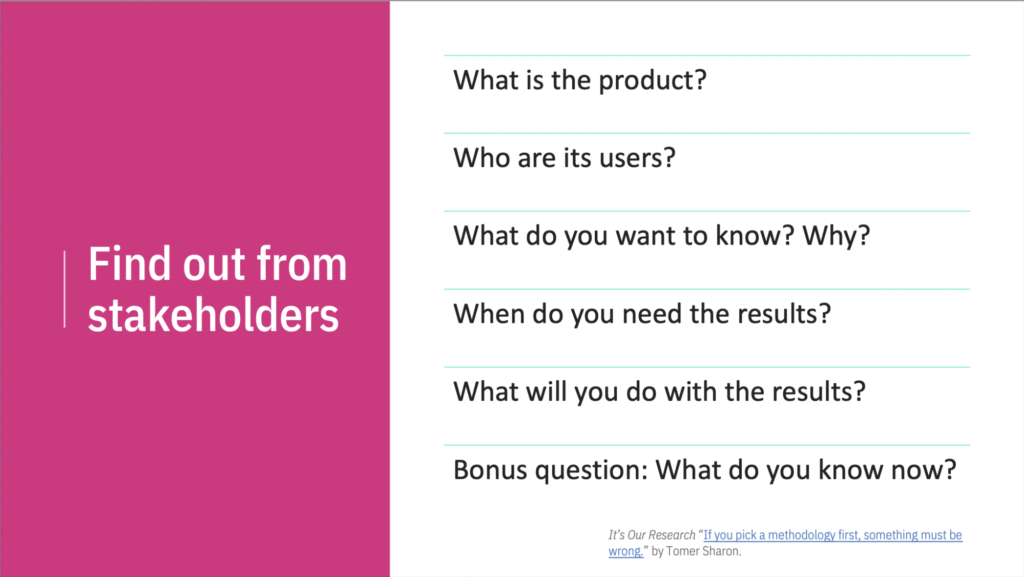 Find out from stakeholders

What is the product?

Who are its users?

What do you want to know? Why?

When do you need the results?

What will you do with the results?

Bonus question: What do you know now?

It's Our Research "If you pick a methodology first, something must be wrong." by Tomer Sharon.